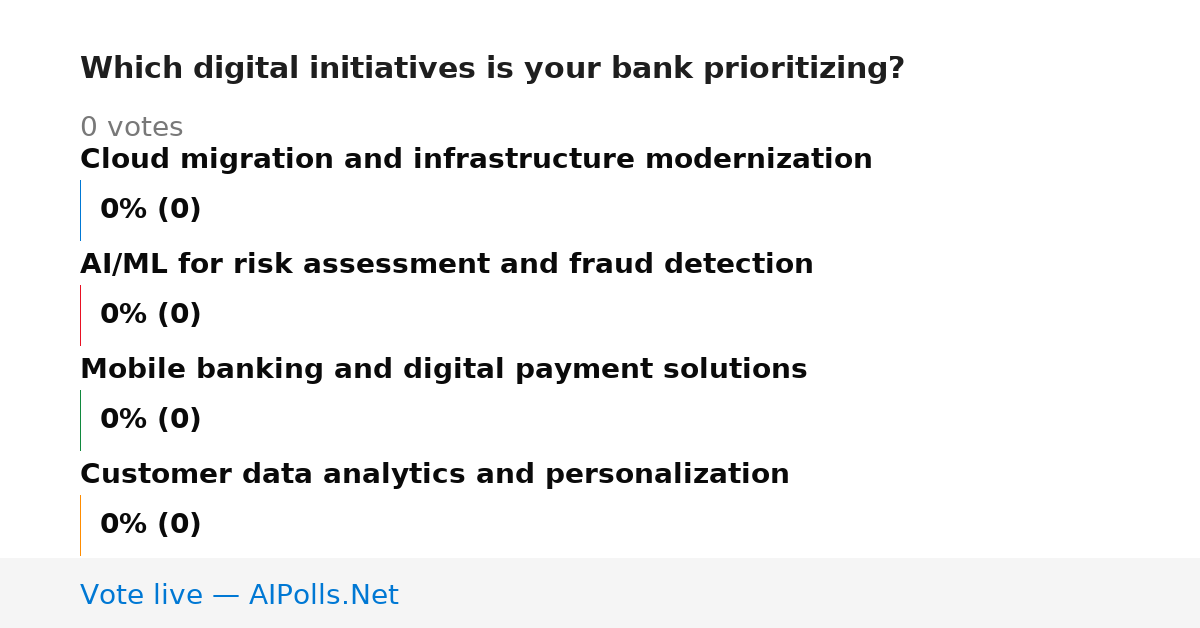 Which digital initiatives is your bank prioritizing?

0 votes

Cloud migration and infrastructure modernization

0% (0)

AI/ML for risk assessment and fraud detection

0% (0)

Mobile banking and digital payment solutions

0% (0)

Customer data analytics and personalization

0% (0)

Vote live — AIPolls.Net